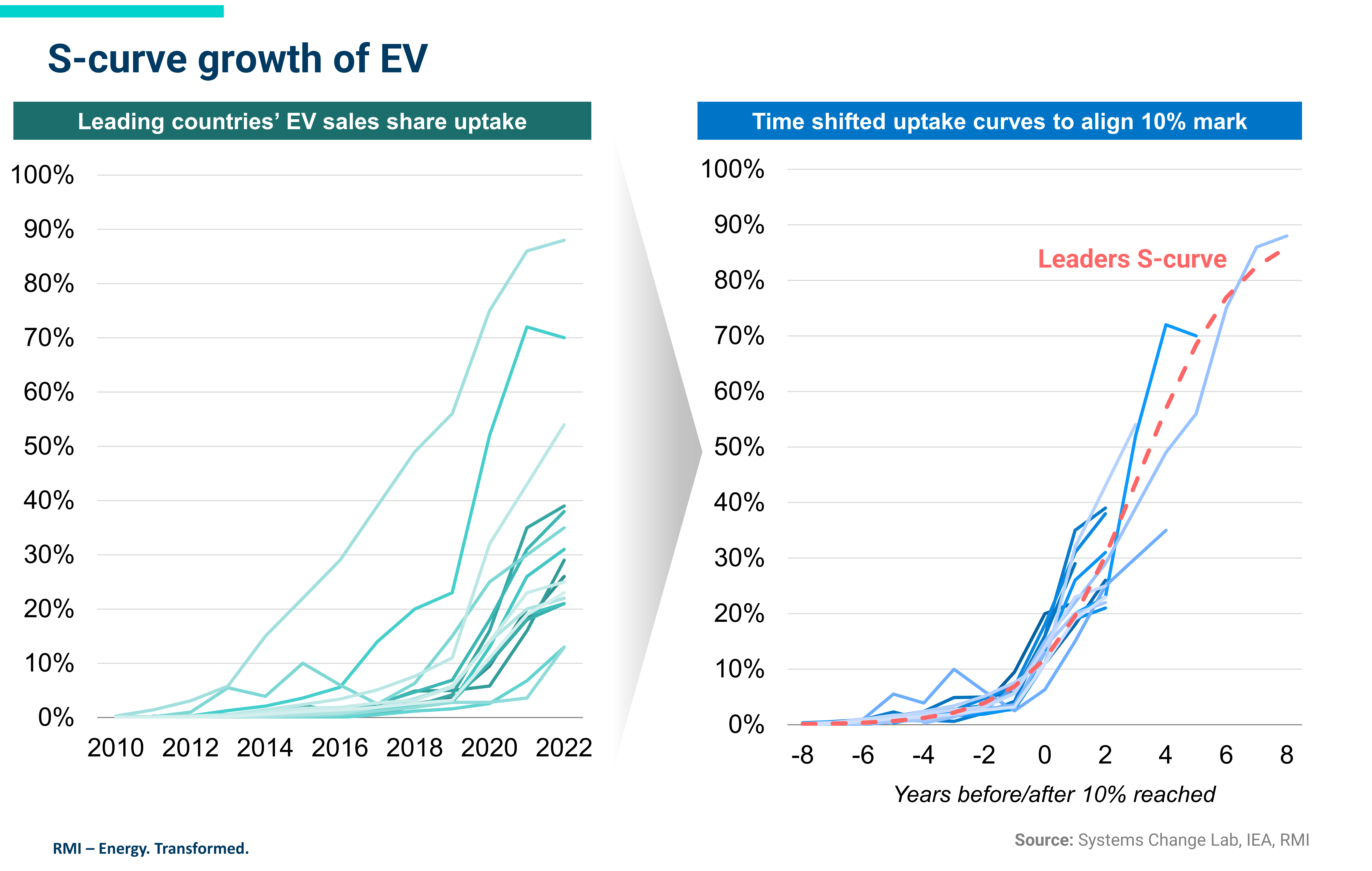 S-curve growth of EV

Leading countries' EV sales share uptake

100%
90%
80%
70%
60%
50%
40%
30%
20%
10%
0%

2010 2012 2014 2016 2018 2020 2022

Time shifted uptake curves to align 10% mark

100%
90%
80%
70%
60%
50%
40%
30%
20%
10%
0%

Leaders S-curve

-8 -6 -4 -2 0 2 4 6 8

Years before/after 10% reached

RMI – Energy. Transformed.

Source: Systems Change Lab, IEA, RMI